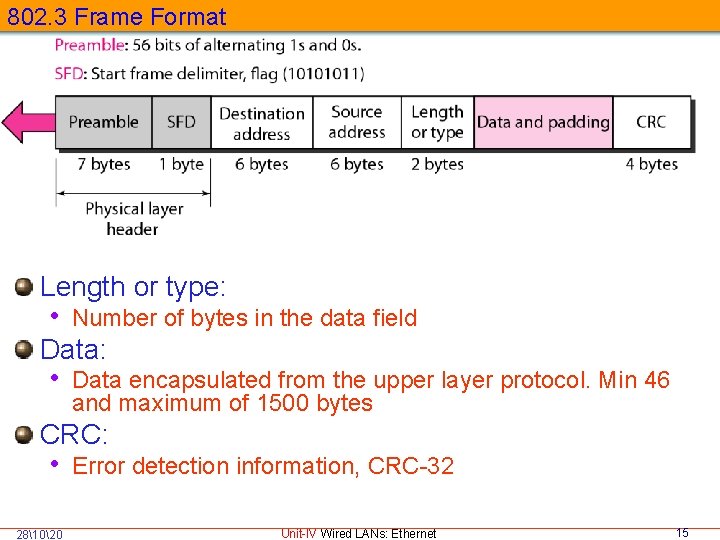 802.3 Frame Format

Preamble: 56 bits of alternating 1s and 0s.

SFD: Start frame delimiter, flag (10101011)

| Preamble | SFD | Destination address | Source address | Length or type | Data and padding | CRC |
|---|---|---|---|---|---|---|
| 7 bytes | 1 byte | 6 bytes | 6 bytes | 2 bytes | | 4 bytes |

Physical layer header

Length or type:
• Number of bytes in the data field

Data:
• Data encapsulated from the upper layer protocol. Min 46 and maximum of 1500 bytes

CRC:
• Error detection information, CRC-32

28\10\20 Unit-IV Wired LANs: Ethernet 15